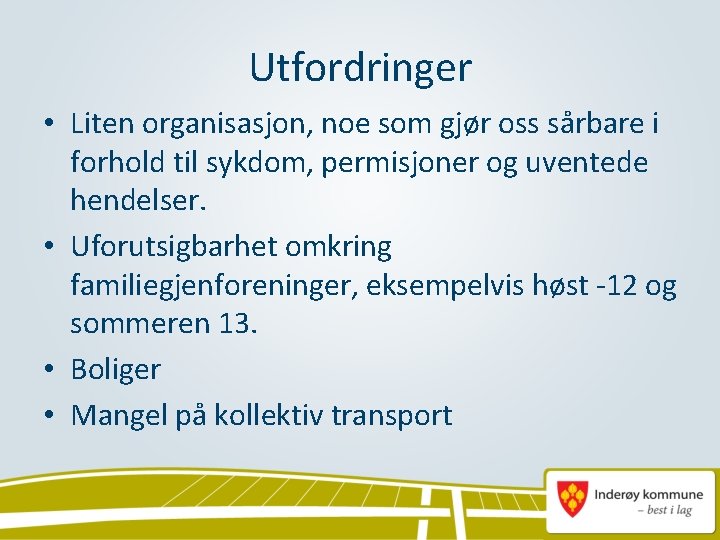 Utfordringer

• Liten organisasjon, noe som gjør oss sårbare i forhold til sykdom, permisjoner og uventede hendelser.

• Uforutsigbarhet omkring familiegjenforeninger, eksempelvis høst -12 og sommeren 13.

• Boliger

• Mangel på kollektiv transport

Inderøy kommune
– best i lag